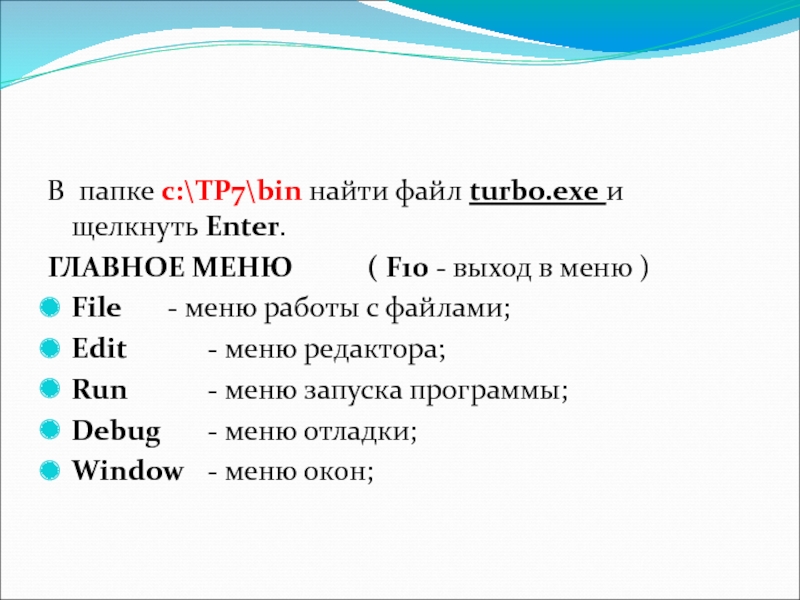 В папке c:\TP7\bin найти файл turbo.exe и щелкнуть Enter.

ГЛАВНОЕ МЕНЮ ( F10 - выход в меню )

File - меню работы с файлами;
Edit - меню редактора;
Run - меню запуска программы;
Debug - меню отладки;
Window - меню окон;